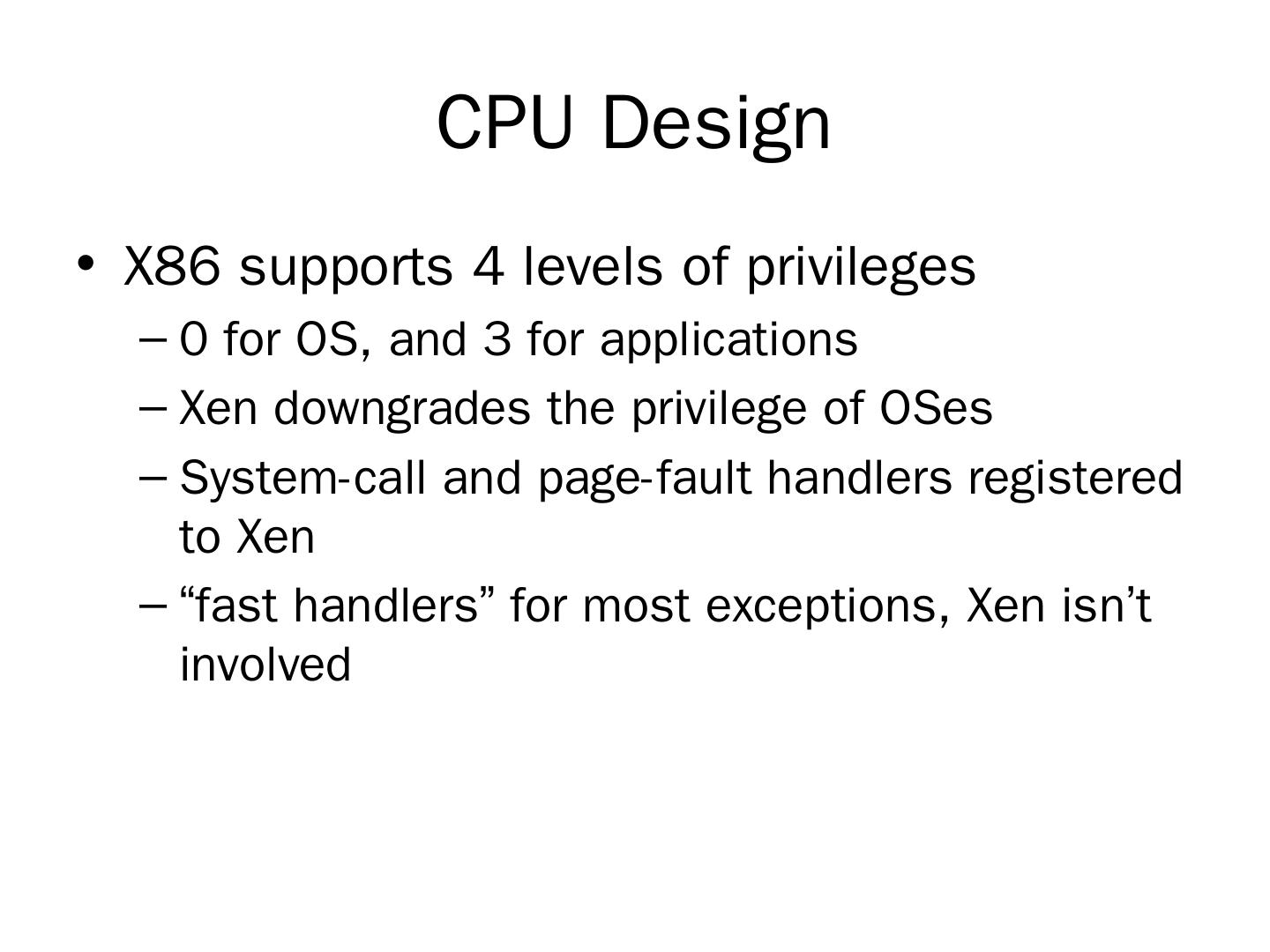 CPU Design

• X86 supports 4 levels of privileges
  – 0 for OS, and 3 for applications
  – Xen downgrades the privilege of OSes
  – System-call and page-fault handlers registered to Xen
  – “fast handlers” for most exceptions, Xen isn’t involved